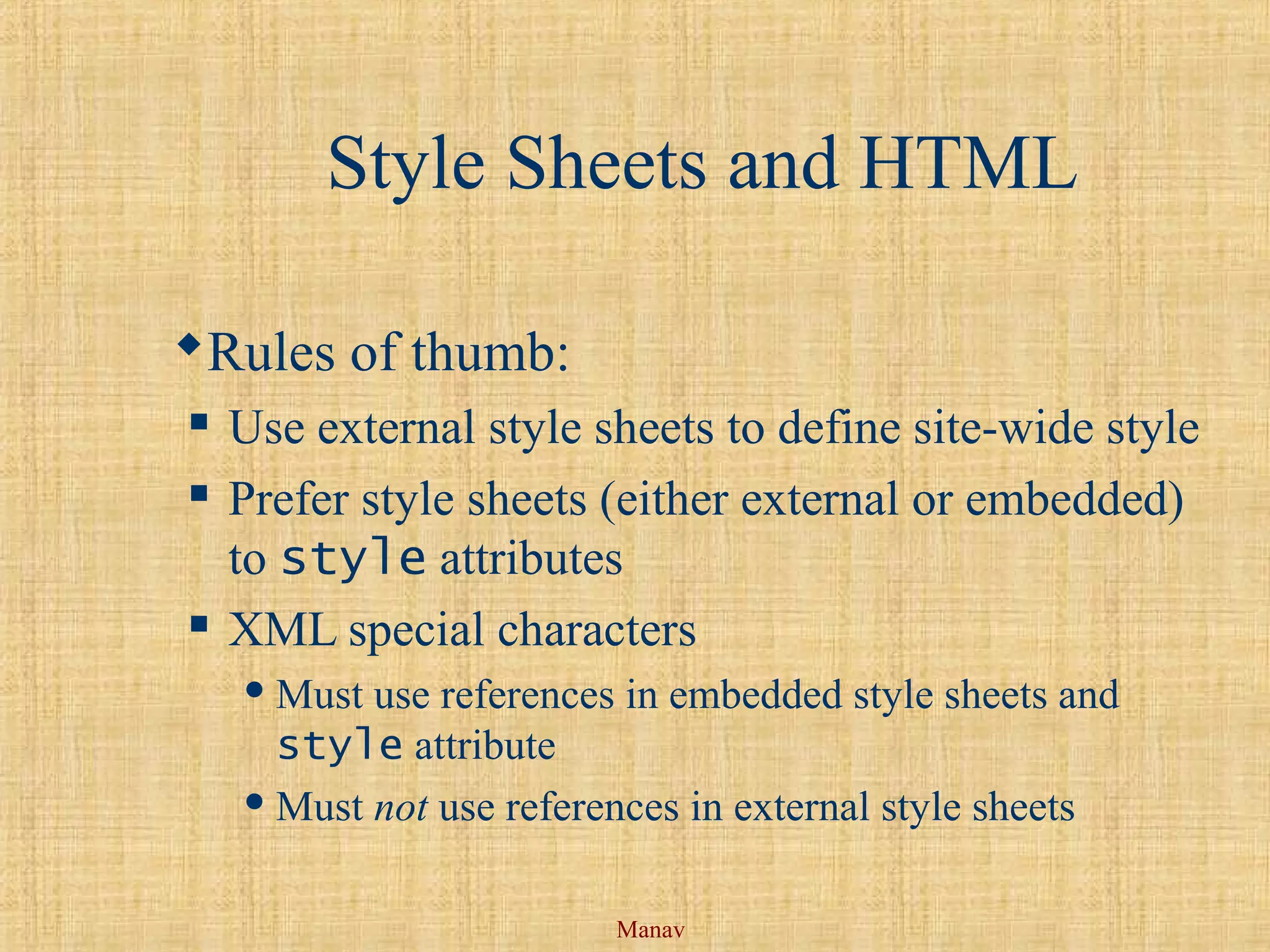 Style Sheets and HTML

Rules of thumb:

Use external style sheets to define site-wide style

Prefer style sheets (either external or embedded) to style attributes

XML special characters

Must use references in embedded style sheets and style attribute

Must not use references in external style sheets

Manav